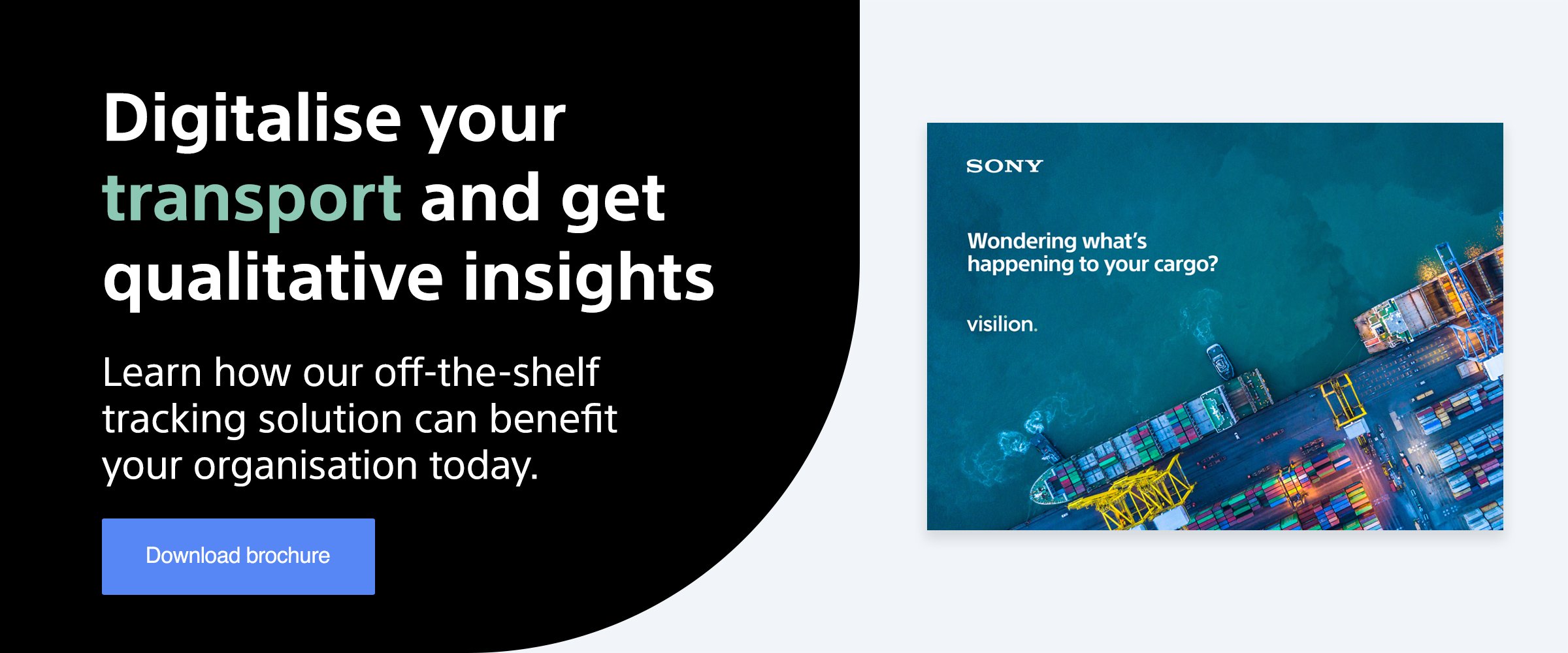 Digitalise your transport and get qualitative insights

Learn how our off-the-shelf tracking solution can benefit your organisation today.

Download brochure

SONY

Wondering what's happening to your cargo?

visilion.